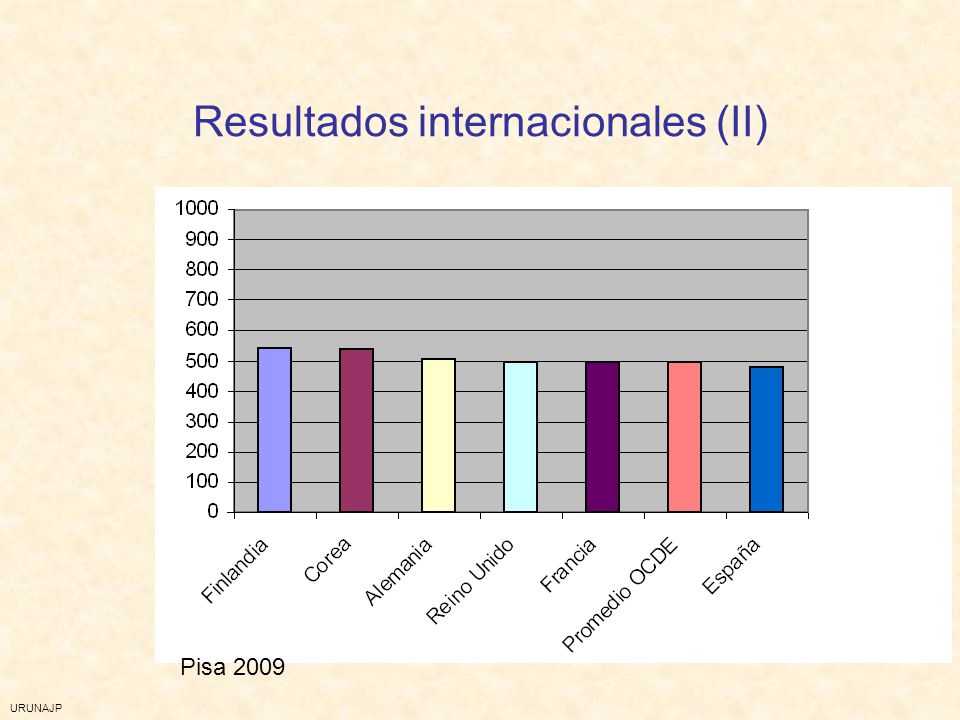 Resultados internacionales (II)

1000
900
800
700
600
500
400
300
200
100
0

Finlandia
Corea
Alemania
Reino Unido
Francia
Promedio OCDE
España

Pisa 2009

URUNAJP